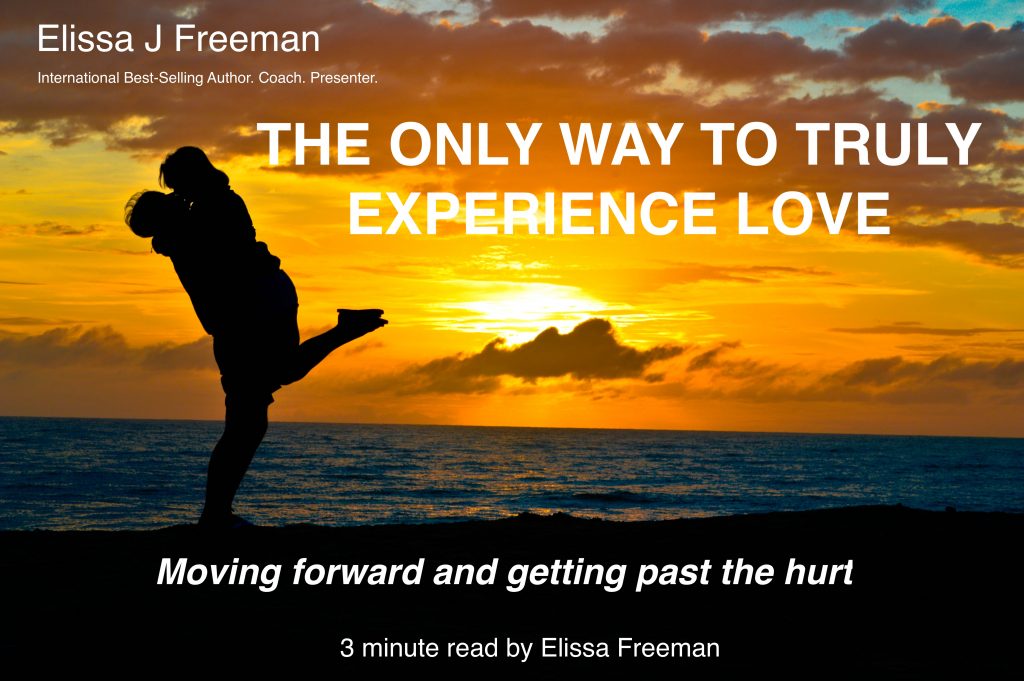 Elissa J Freeman

International Best-Selling Author. Coach. Presenter.

THE ONLY WAY TO TRULY EXPERIENCE LOVE

Moving forward and getting past the hurt

3 minute read by Elissa Freeman